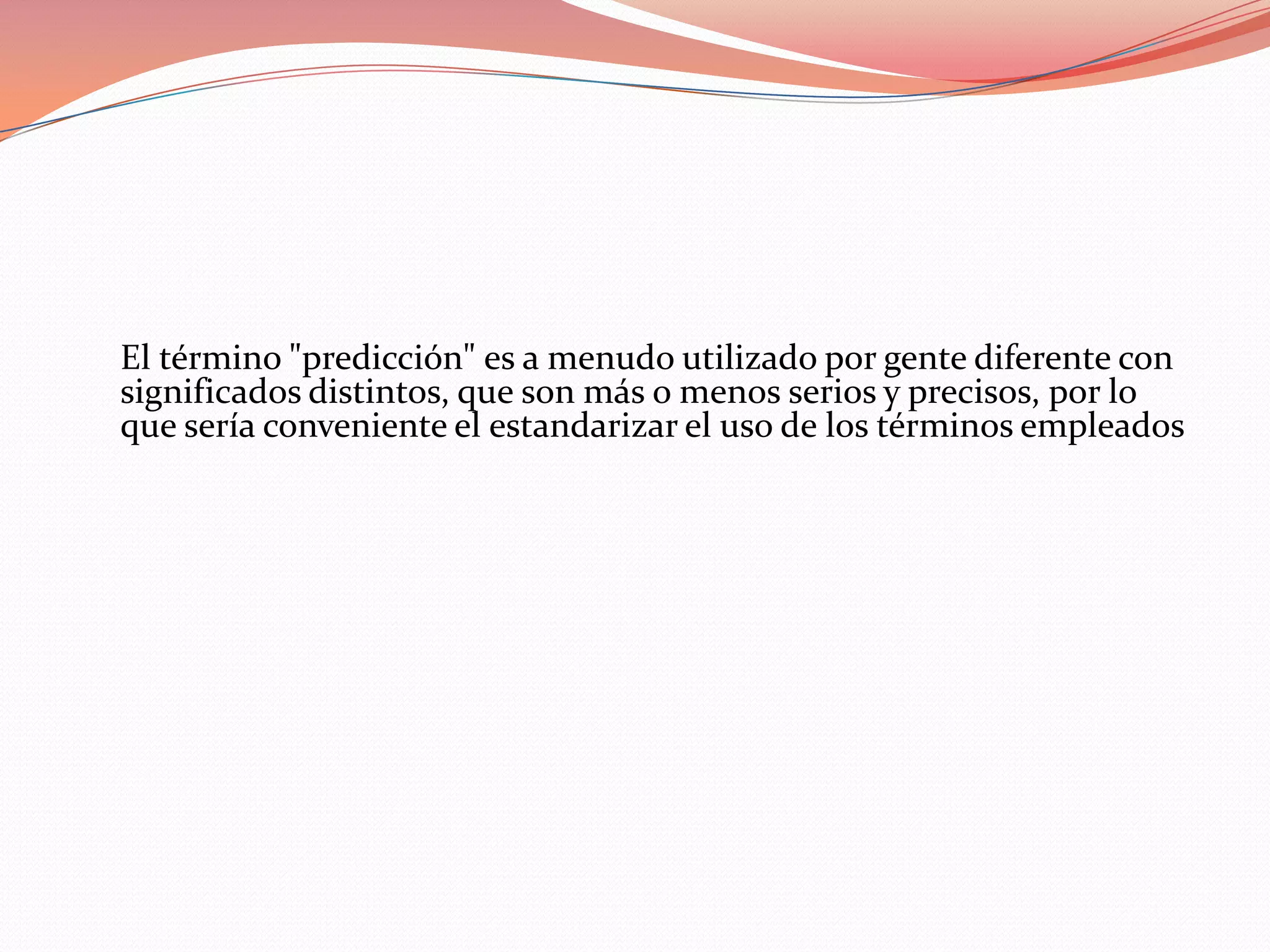 El término "predicción" es a menudo utilizado por gente diferente con significados distintos, que son más o menos serios y precisos, por lo que sería conveniente el estandarizar el uso de los términos empleados